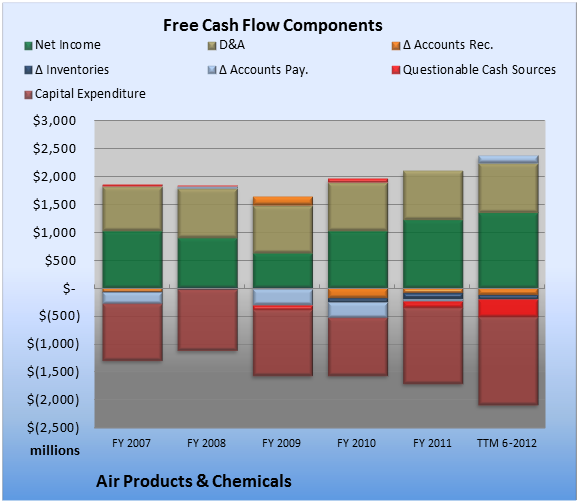 Free Cash Flow Components

Net Income
D&A
Δ Accounts Rec.
Δ Inventories
Δ Accounts Pay.
Questionable Cash Sources
Capital Expenditure

$3,000
$2,500
$2,000
$1,500
$1,000
$500
$-
$(500)
$(1,000)
$(1,500)
$(2,000)
$(2,500)
millions

FY 2007
FY 2008
FY 2009
FY 2010
FY 2011
TTM 6-2012

Air Products & Chemicals